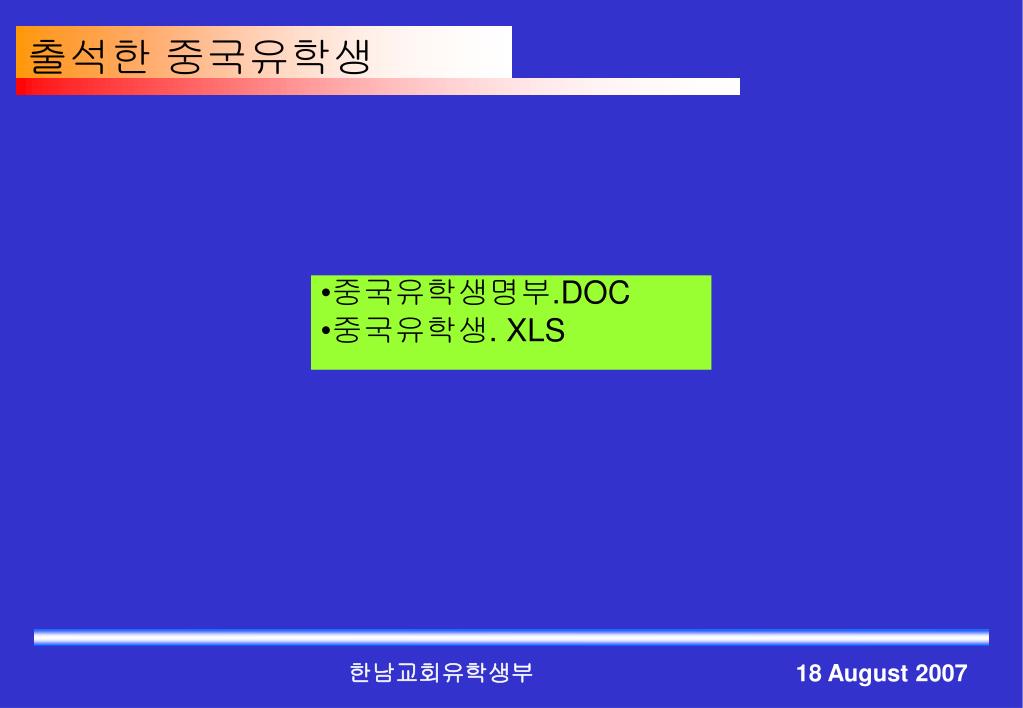 출석한 중국유학생

•중국유학생명부.DOC
•중국유학생. XLS

한남교회유학생부

18 August 2007